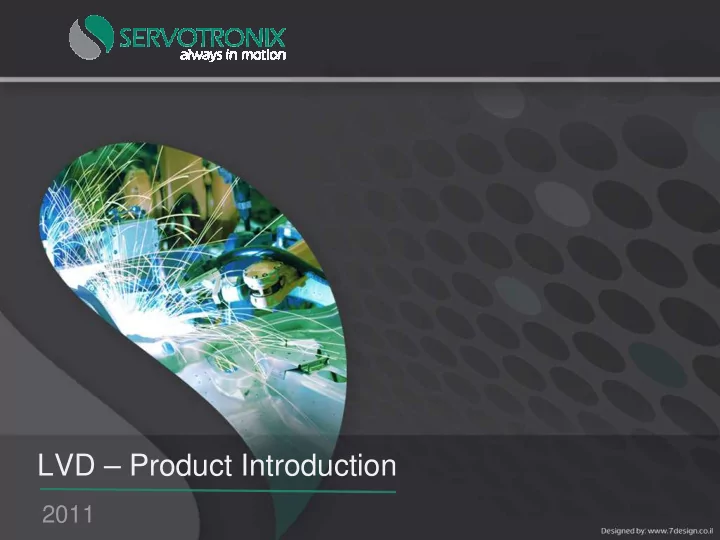 SERVOTRONIX
always in motion

LVD – Product Introduction

2011

Designed by: www.7design.co.il